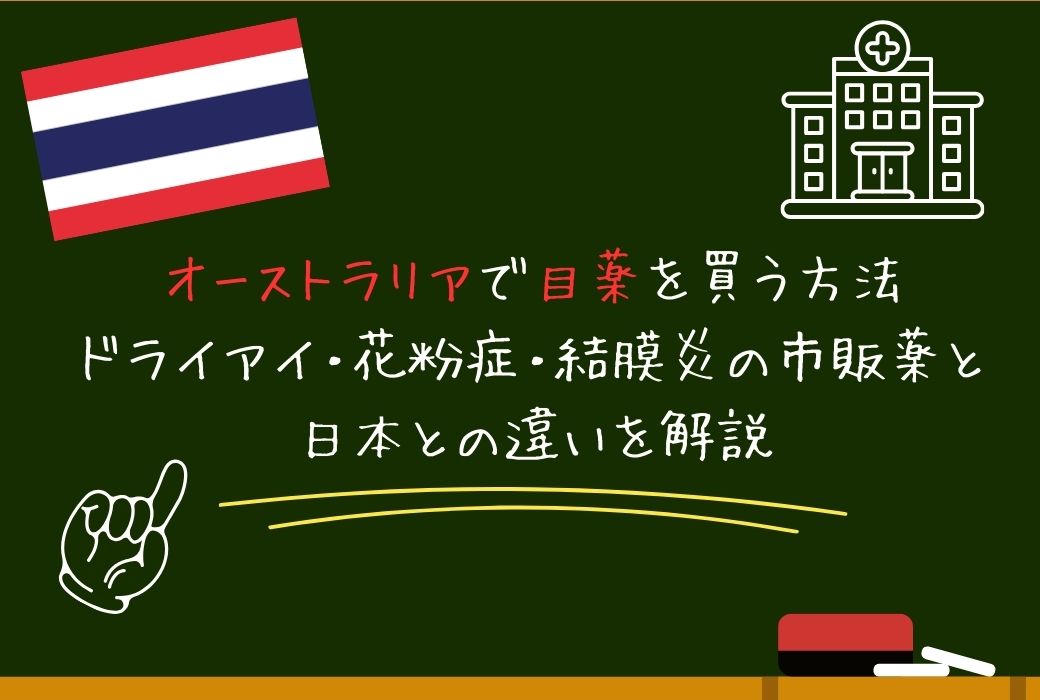 オーストラリアで目薬を買う方法
ドライアイ・花粉症・結膜炎の市販薬と
日本との違いを解説